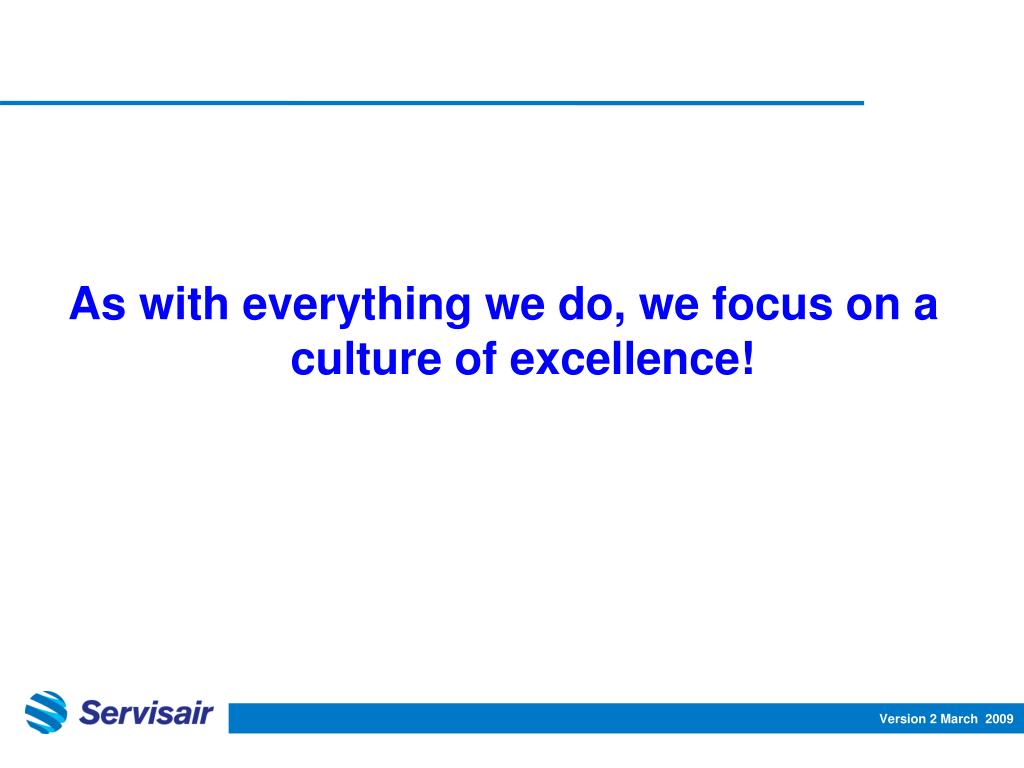 As with everything we do, we focus on a culture of excellence!

Servisair

Version 2 March 2009